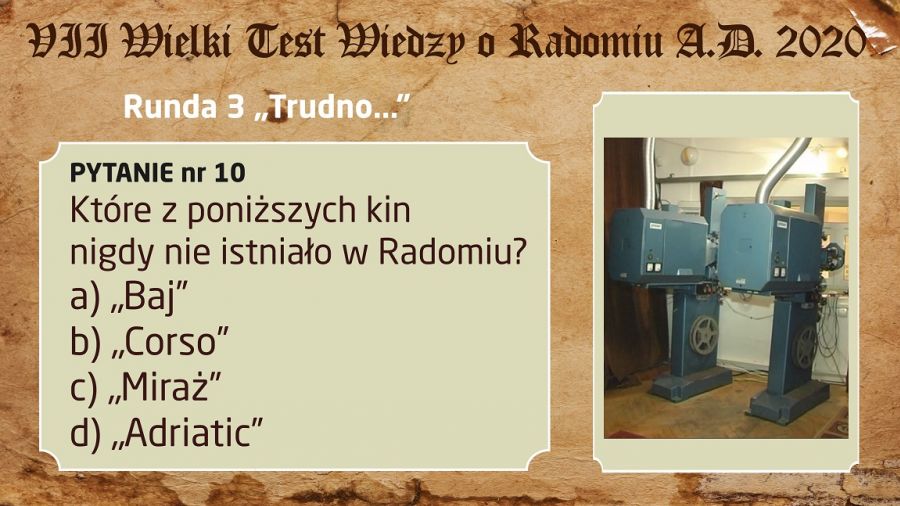 VII Wielki Test Wiedzy o Radomiu A.D. 2020

Runda 3 „Trudno...”

PYTANIE nr 10
Które z poniższych kin nigdy nie istniało w Radomiu?
a) „Baj”
b) „Corso”
c) „Miraż”
d) „Adriatic”